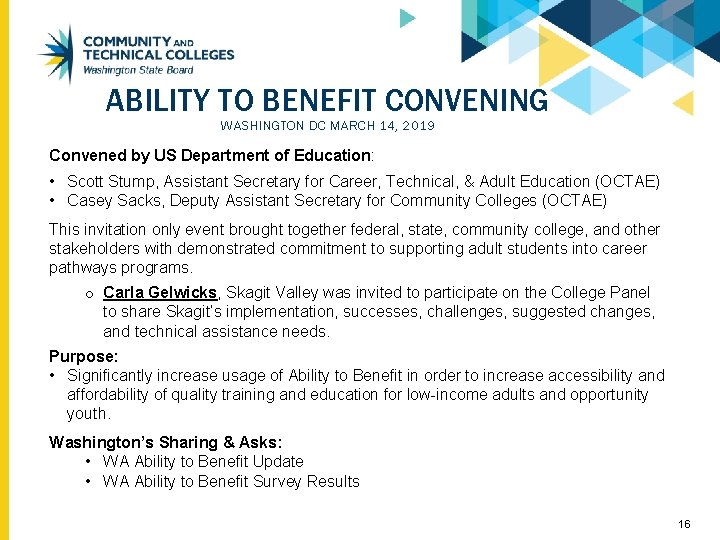 COMMUNITY AND TECHNICAL COLLEGES
Washington State Board

ABILITY TO BENEFIT CONVENING
WASHINGTON DC MARCH 14, 2019

Convened by US Department of Education:

• Scott Stump, Assistant Secretary for Career, Technical, & Adult Education (OCTAE)
• Casey Sacks, Deputy Assistant Secretary for Community Colleges (OCTAE)

This invitation only event brought together federal, state, community college, and other stakeholders with demonstrated commitment to supporting adult students into career pathways programs.

o Carla Gelwicks, Skagit Valley was invited to participate on the College Panel to share Skagit's implementation, successes, challenges, suggested changes, and technical assistance needs.

Purpose:
• Significantly increase usage of Ability to Benefit in order to increase accessibility and affordability of quality training and education for low-income adults and opportunity youth.

Washington's Sharing & Asks:
• WA Ability to Benefit Update
• WA Ability to Benefit Survey Results

16